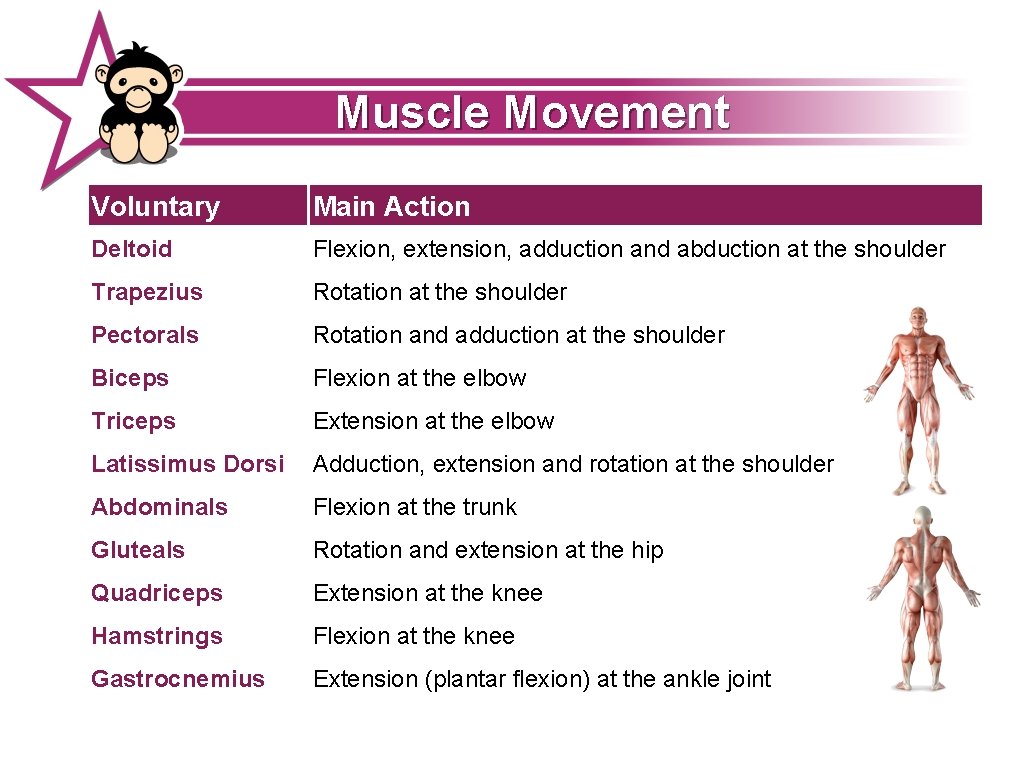 Muscle Movement

| Voluntary | Main Action |
|---|---|
| Deltoid | Flexion, extension, adduction and abduction at the shoulder |
| Trapezius | Rotation at the shoulder |
| Pectorals | Rotation and adduction at the shoulder |
| Biceps | Flexion at the elbow |
| Triceps | Extension at the elbow |
| Latissimus Dorsi | Adduction, extension and rotation at the shoulder |
| Abdominals | Flexion at the trunk |
| Gluteals | Rotation and extension at the hip |
| Quadriceps | Extension at the knee |
| Hamstrings | Flexion at the knee |
| Gastrocnemius | Extension (plantar flexion) at the ankle joint |